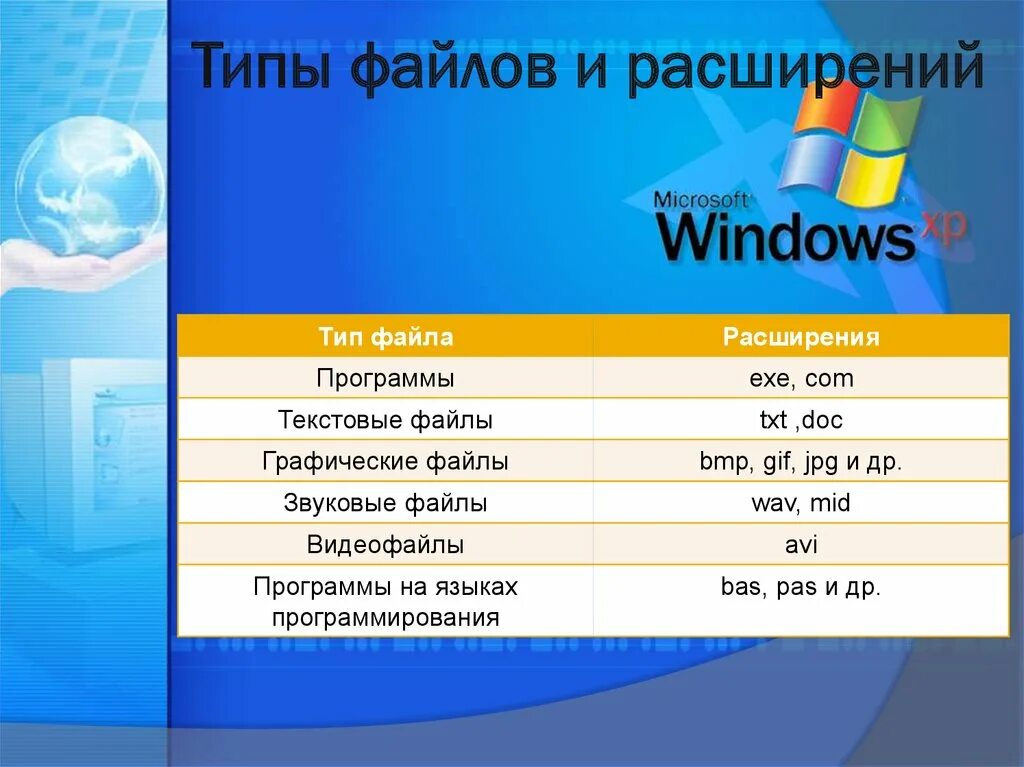 Типы файлов и расширений

Microsoft Windows xp

| Тип файла | Расширения |
|---|---|
| Программы | exe, com |
| Текстовые файлы | txt ,doc |
| Графические файлы | bmp, gif, jpg и др. |
| Звуковые файлы | wav, mid |
| Видеофайлы | avi |
| Программы на языках программирования | bas, pas и др. |